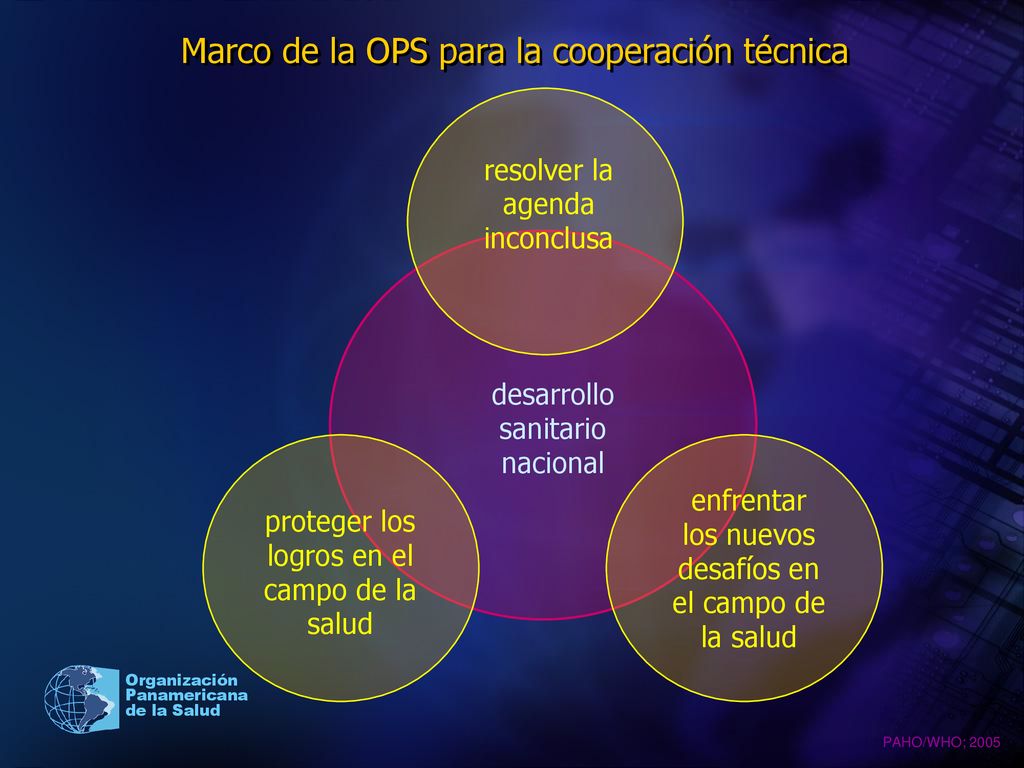 Marco de la OPS para la cooperación técnica

resolver la agenda inconclusa

desarrollo sanitario nacional

proteger los logros en el campo de la salud

enfrentar los nuevos desafíos en el campo de la salud

Organización Panamericana de la Salud

PAHO/WHO; 2005